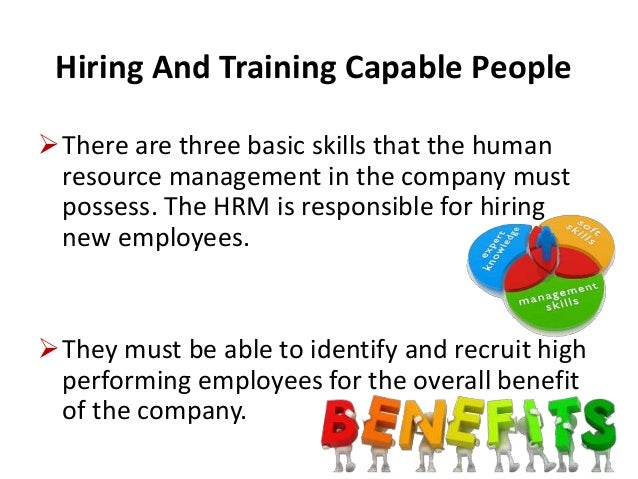 Hiring And Training Capable People

➢ There are three basic skills that the human resource management in the company must possess. The HRM is responsible for hiring new employees.

expert knowledge

soft skills

management skills

➢ They must be able to identify and recruit high performing employees for the overall benefit of the company.

BENEFITS